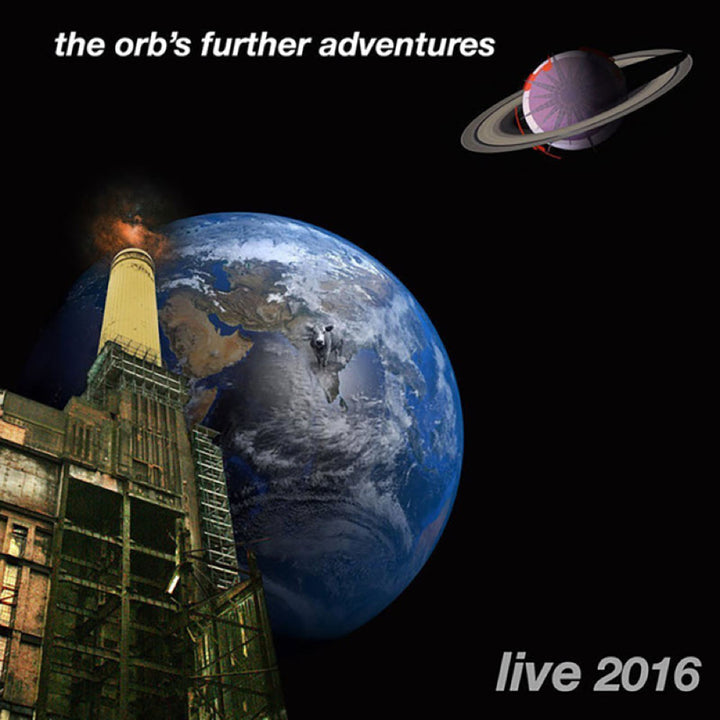 the orb's further adventures

live 2016